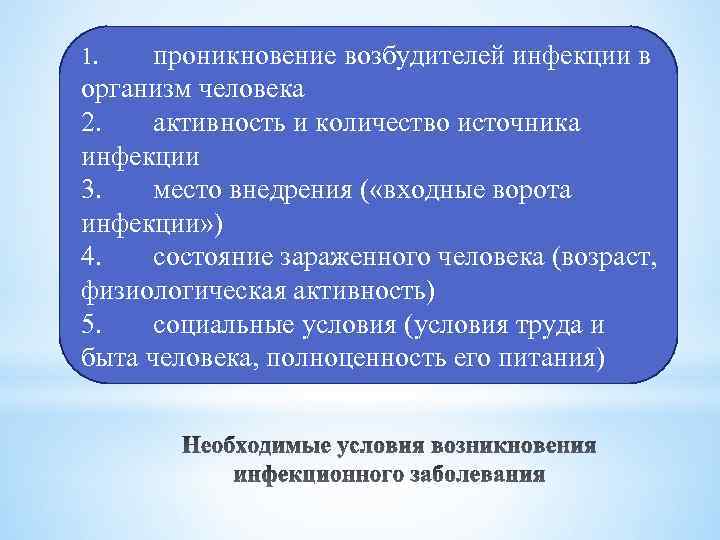 1. проникновение возбудителей инфекции в организм человека
2. активность и количество источника инфекции
3. место внедрения («входные ворота инфекции»)
4. состояние зараженного человека (возраст, физиологическая активность)
5. социальные условия (условия труда и быта человека, полноценность его питания)

Необходимые условия возникновения инфекционного заболевания